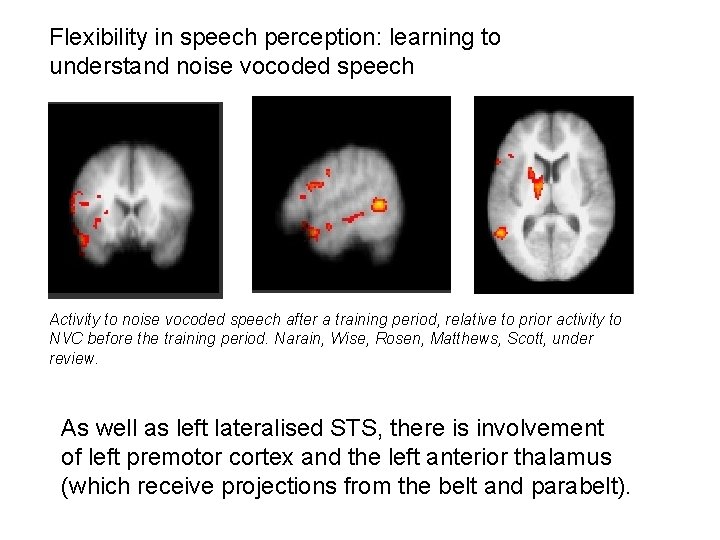 Flexibility in speech perception: learning to understand noise vocoded speech

Activity to noise vocoded speech after a training period, relative to prior activity to NVC before the training period. Narain, Wise, Rosen, Matthews, Scott, under review.

As well as left lateralised STS, there is involvement of left premotor cortex and the left anterior thalamus (which receive projections from the belt and parabelt).